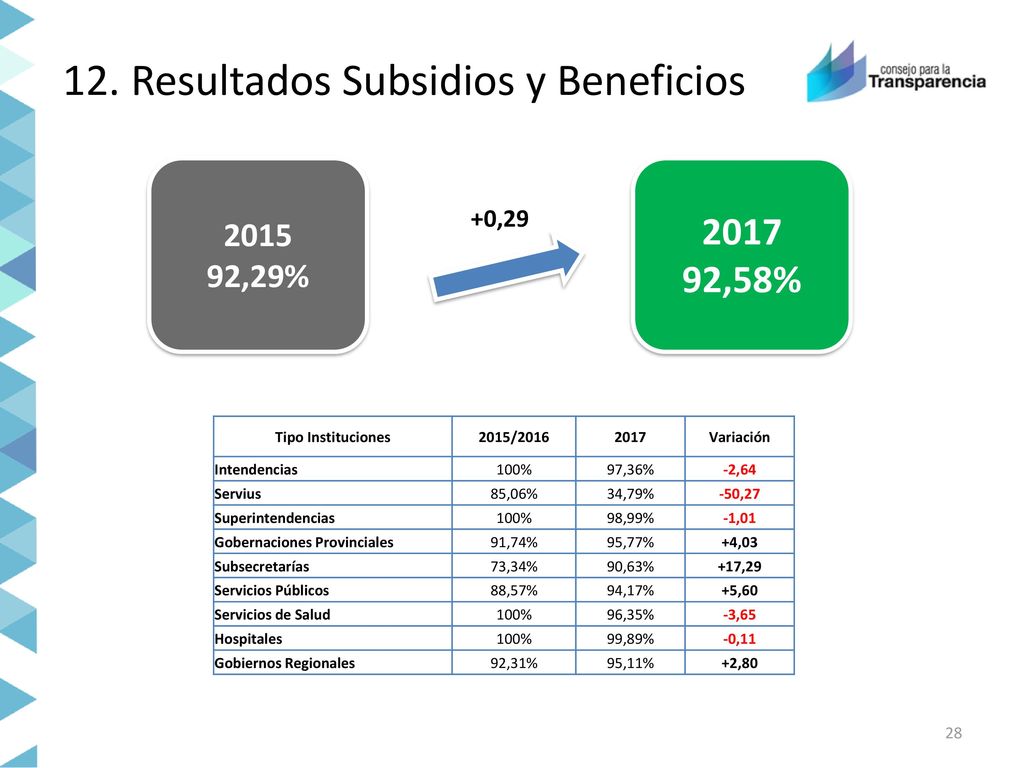 12. Resultados Subsidios y Beneficios

consejo para la Transparencia

2015
92,29%

+0,29

2017
92,58%

| Tipo Instituciones | 2015/2016 | 2017 | Variación |
|---|---|---|---|
| Intendencias | 100% | 97,36% | -2,64 |
| Servius | 85,06% | 34,79% | -50,27 |
| Superintendencias | 100% | 98,99% | -1,01 |
| Gobernaciones Provinciales | 91,74% | 95,77% | +4,03 |
| Subsecretarías | 73,34% | 90,63% | +17,29 |
| Servicios Públicos | 88,57% | 94,17% | +5,60 |
| Servicios de Salud | 100% | 96,35% | -3,65 |
| Hospitales | 100% | 99,89% | -0,11 |
| Gobiernos Regionales | 92,31% | 95,11% | +2,80 |

28